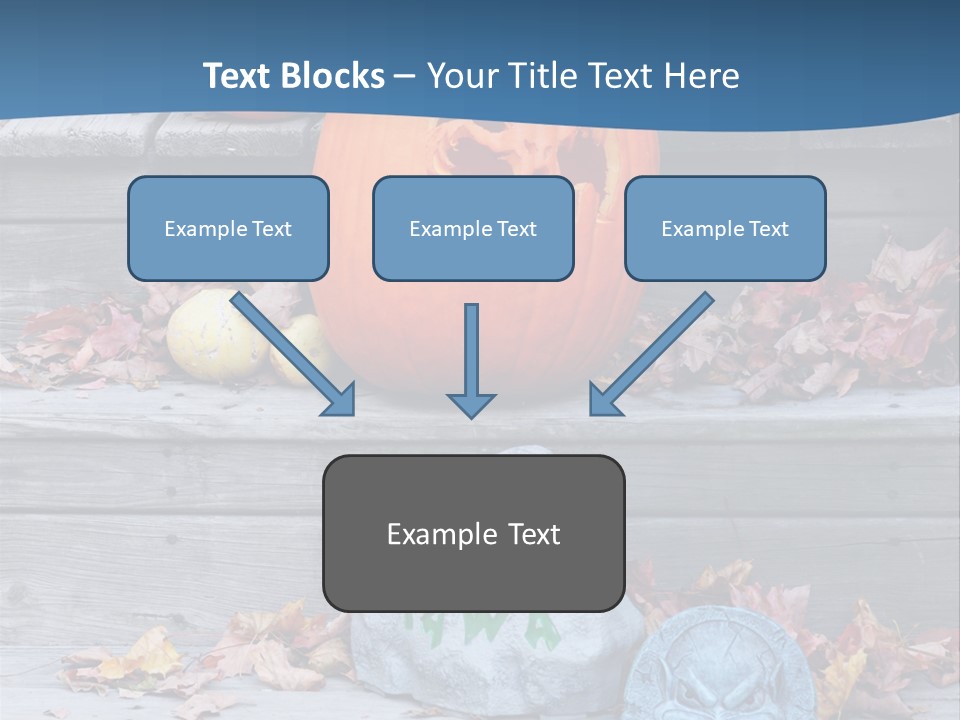 Text Blocks – Your Title Text Here

Example Text

Example Text

Example Text

Example Text